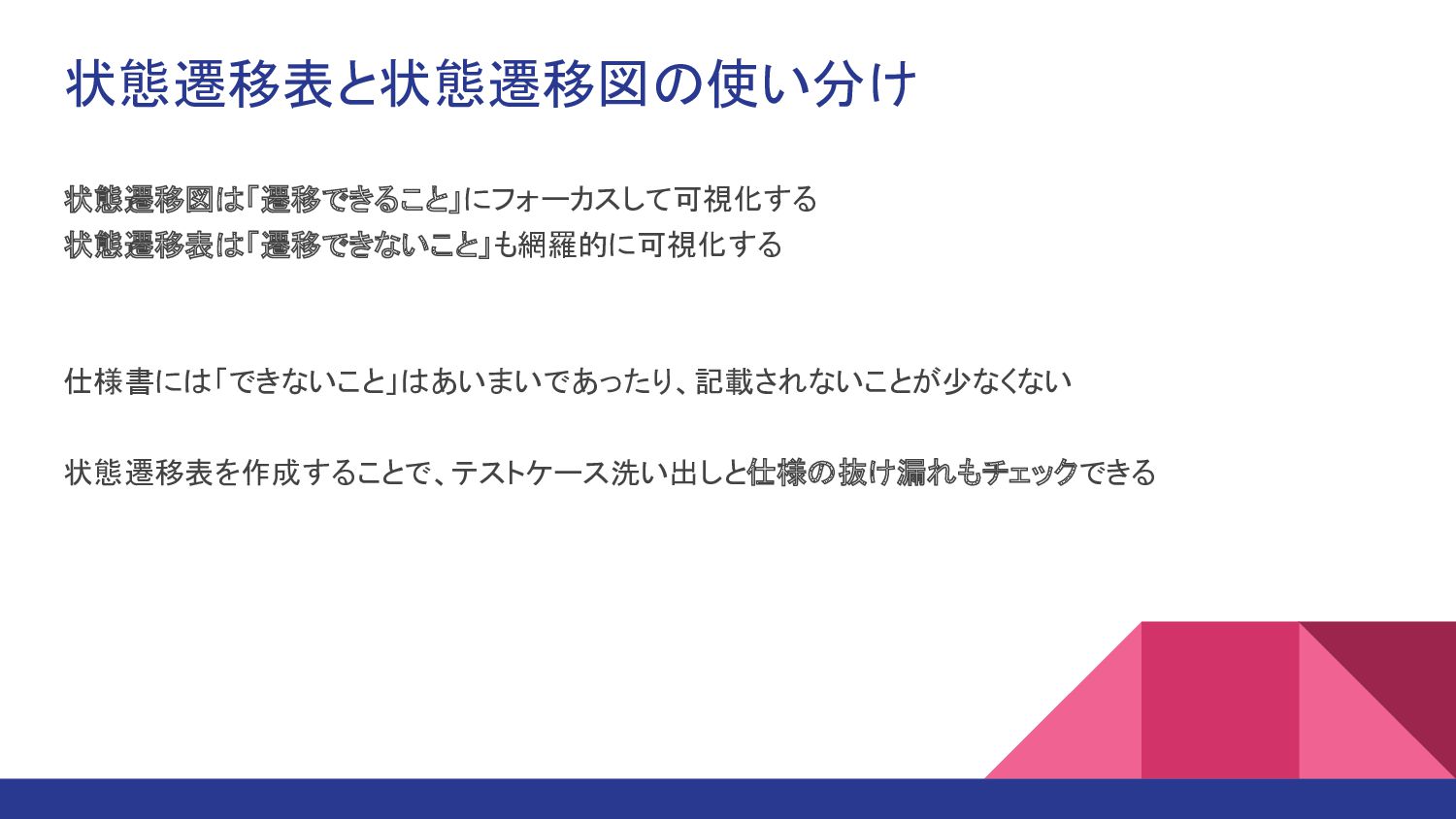 状態遷移表と状態遷移図の使い分け

状態遷移図は「遷移できること」にフォーカスして可視化する
状態遷移表は「遷移できないこと」も網羅的に可視化する

仕様書には「できないこと」はあいまいであったり、記載されないことが少なくない

状態遷移表を作成することで、テストケース洗い出しと仕様の抜け漏れもチェックできる